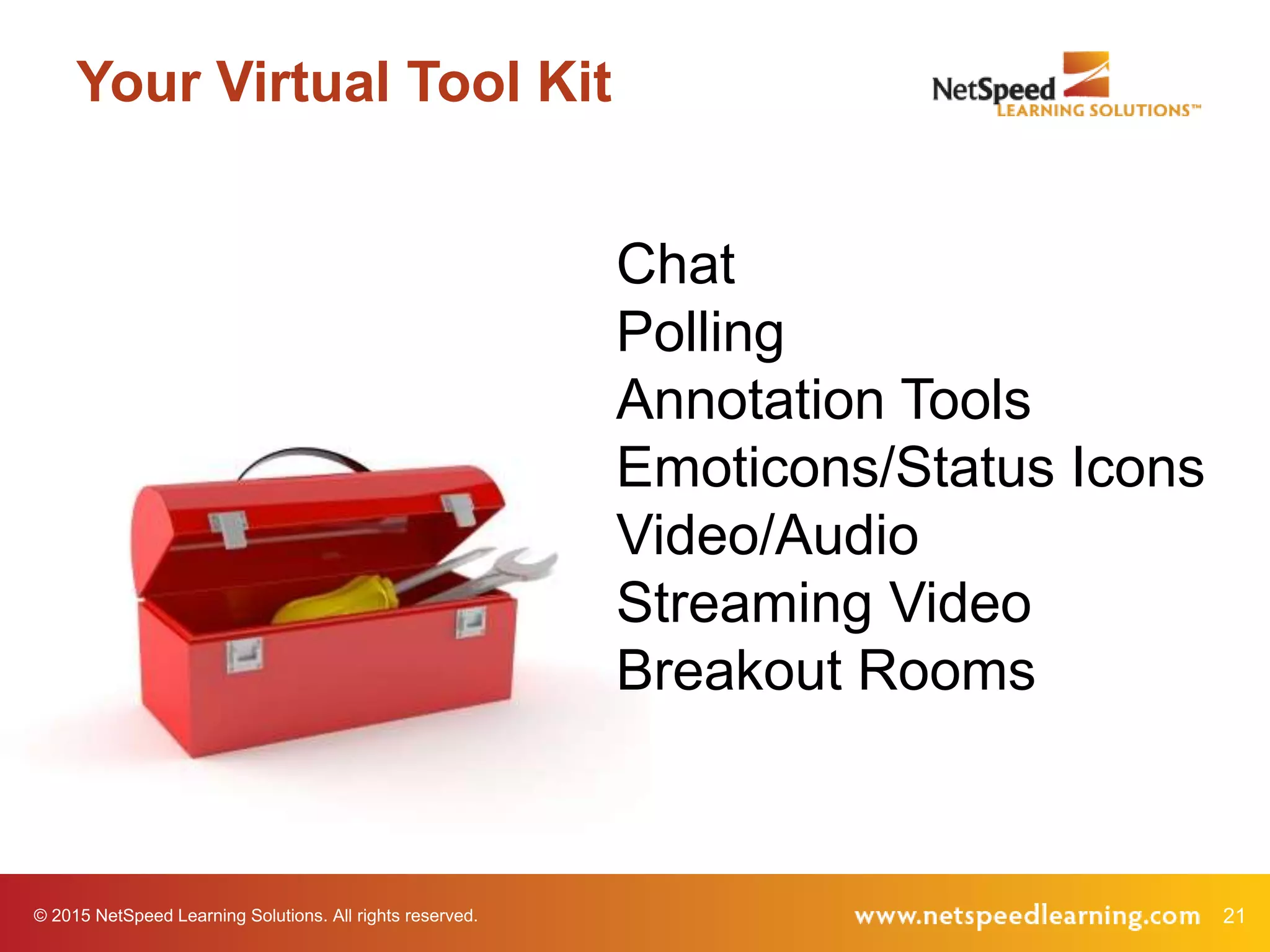 Your Virtual Tool Kit

NetSpeed
LEARNING SOLUTIONS™

Chat
Polling
Annotation Tools
Emoticons/Status Icons
Video/Audio
Streaming Video
Breakout Rooms

© 2015 NetSpeed Learning Solutions. All rights reserved.

www.netspeedlearning.com 21